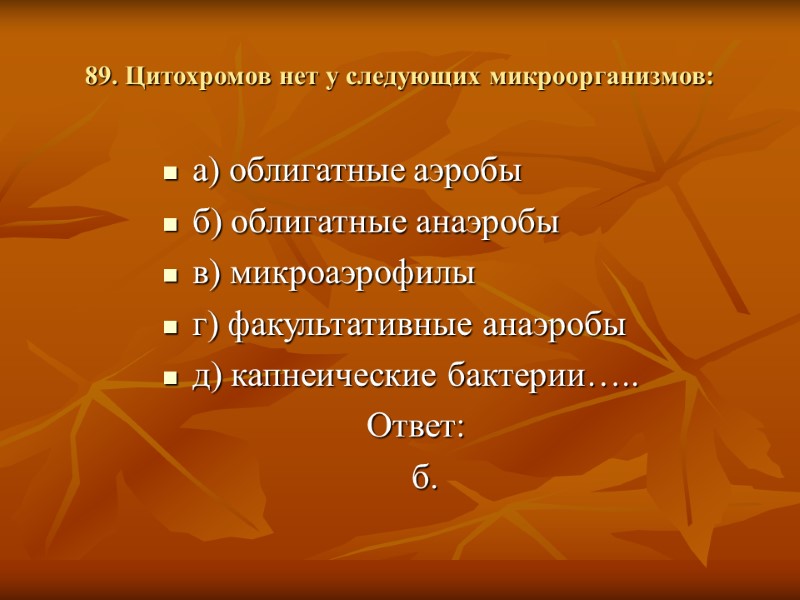 89. Цитохромов нет у следующих микроорганизмов:

а) облигатные аэробы
б) облигатные анаэробы
в) микроаэрофилы
г) факультативные анаэробы
д) капнеические бактерии…..

Ответ:
б.